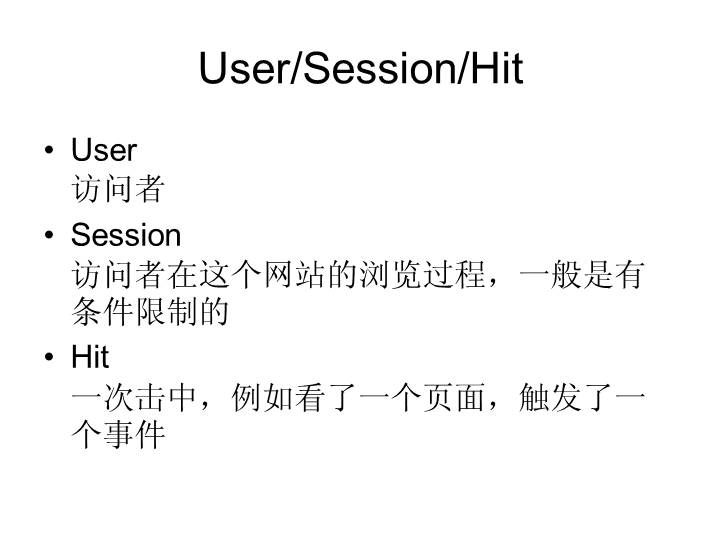 User/Session/Hit

• User
访问者

• Session
访问者在这个网站的浏览过程，一般是有条件限制的

• Hit
一次击中，例如看了一个页面，触发了一个事件